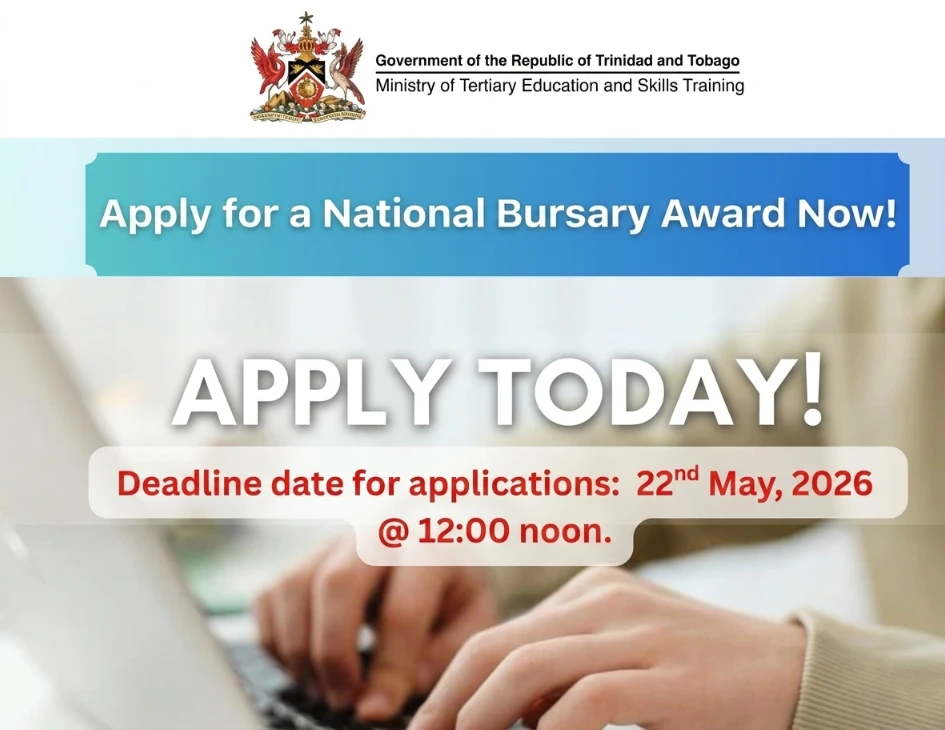 Government of the Republic of Trinidad and Tobago
Ministry of Tertiary Education and Skills Training

Apply for a National Bursary Award Now!

APPLY TODAY!

Deadline date for applications: 22$^{nd}$ May, 2026 @ 12:00 noon.